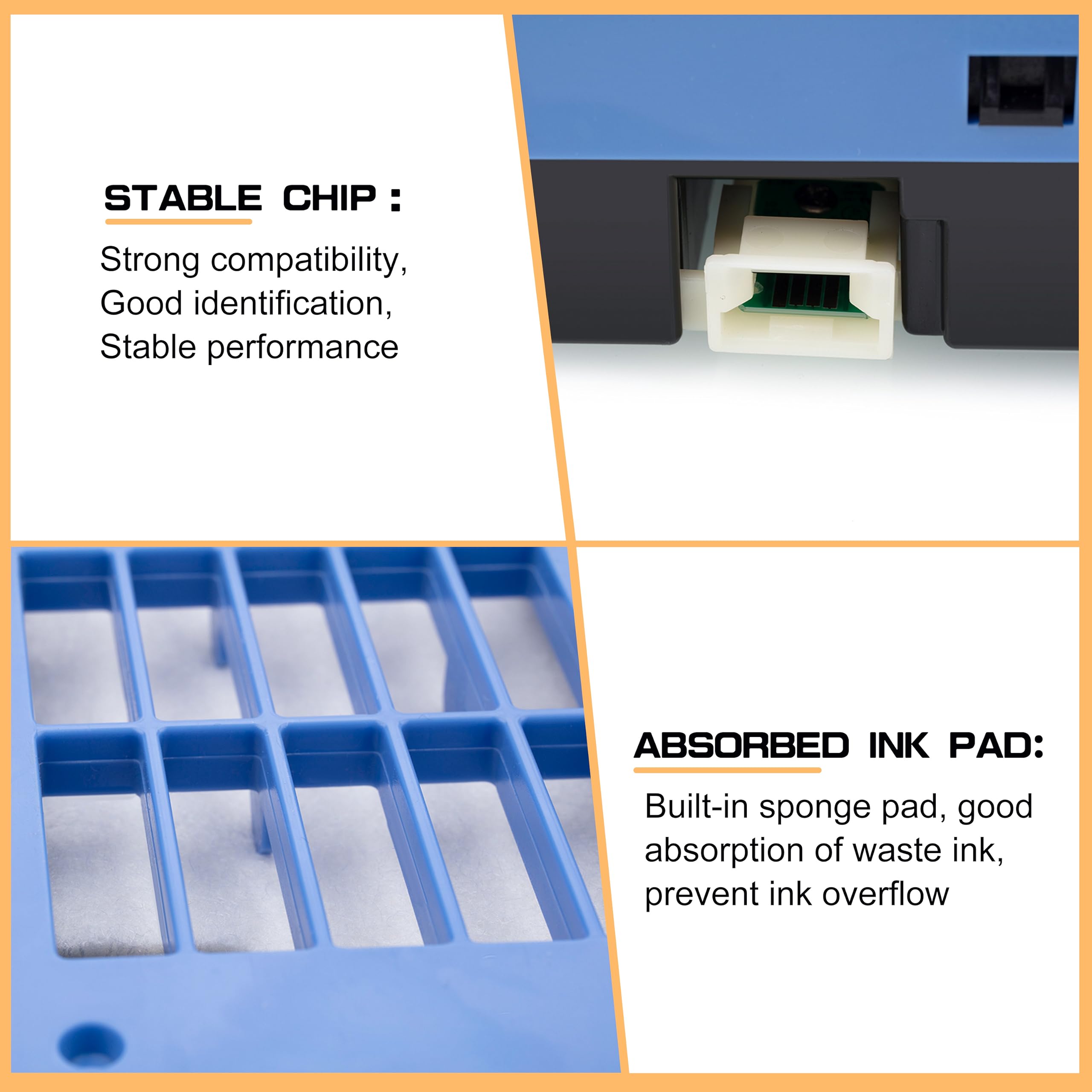 STABLE CHIP :

Strong compatibility, Good identification, Stable performance

ABSORBED INK PAD:

Built-in sponge pad, good absorption of waste ink, prevent ink overflow